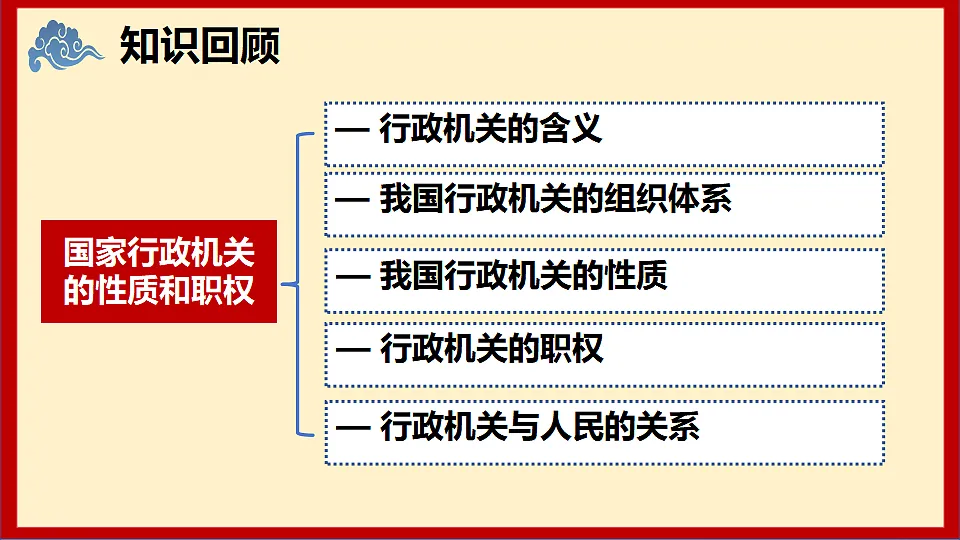 知识回顾

国家行政机关的性质和职权

— 行政机关的含义

— 我国行政机关的组织体系

— 我国行政机关的性质

— 行政机关的职权

— 行政机关与人民的关系